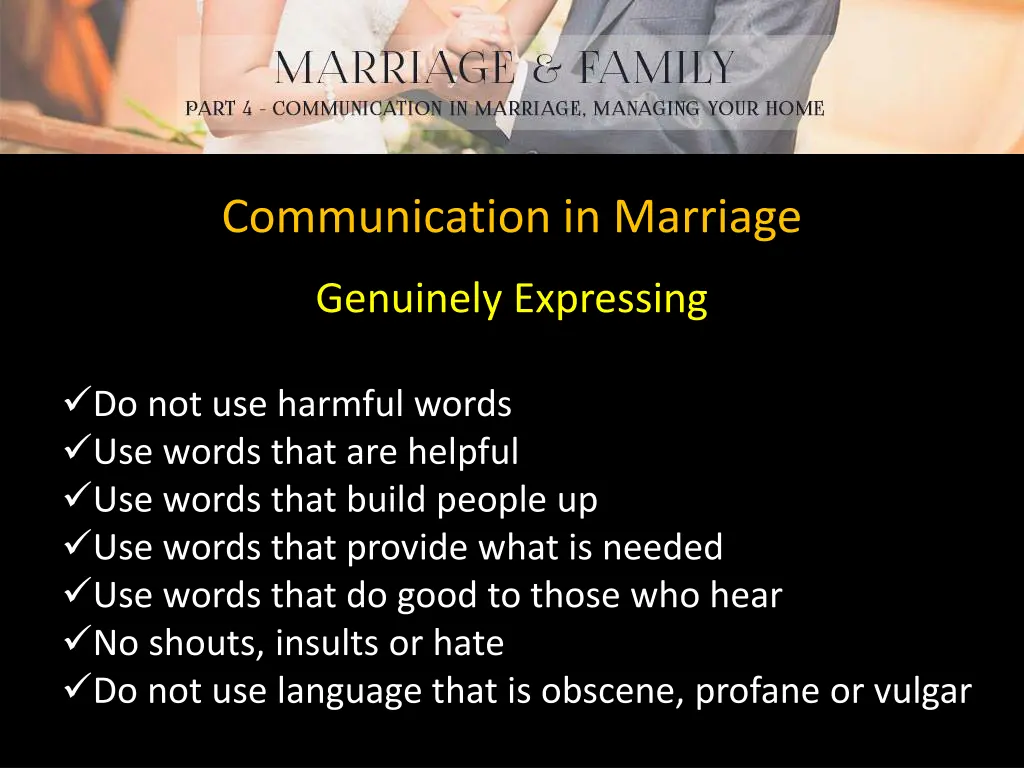 MARRIAGE & FAMILY
PART 4 - COMMUNICATION IN MARRIAGE, MANAGING YOUR HOME

Communication in Marriage

Genuinely Expressing

✓Do not use harmful words
✓Use words that are helpful
✓Use words that build people up
✓Use words that provide what is needed
✓Use words that do good to those who hear
✓No shouts, insults or hate
✓Do not use language that is obscene, profane or vulgar